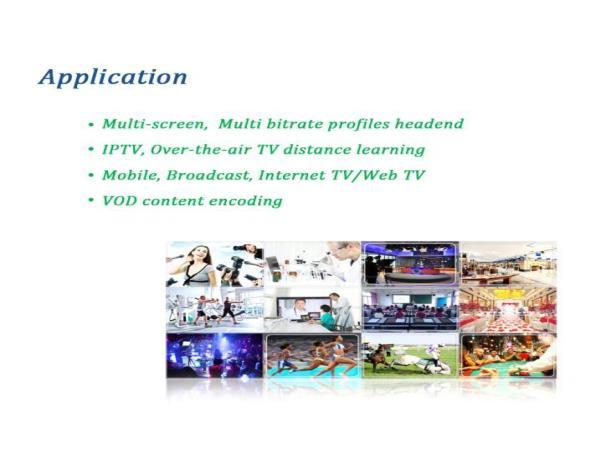 Application

• Multi-screen, Multi bitrate profiles headend
• IPTV, Over-the-air TV distance learning
• Mobile, Broadcast, Internet TV/Web TV
• VOD content encoding